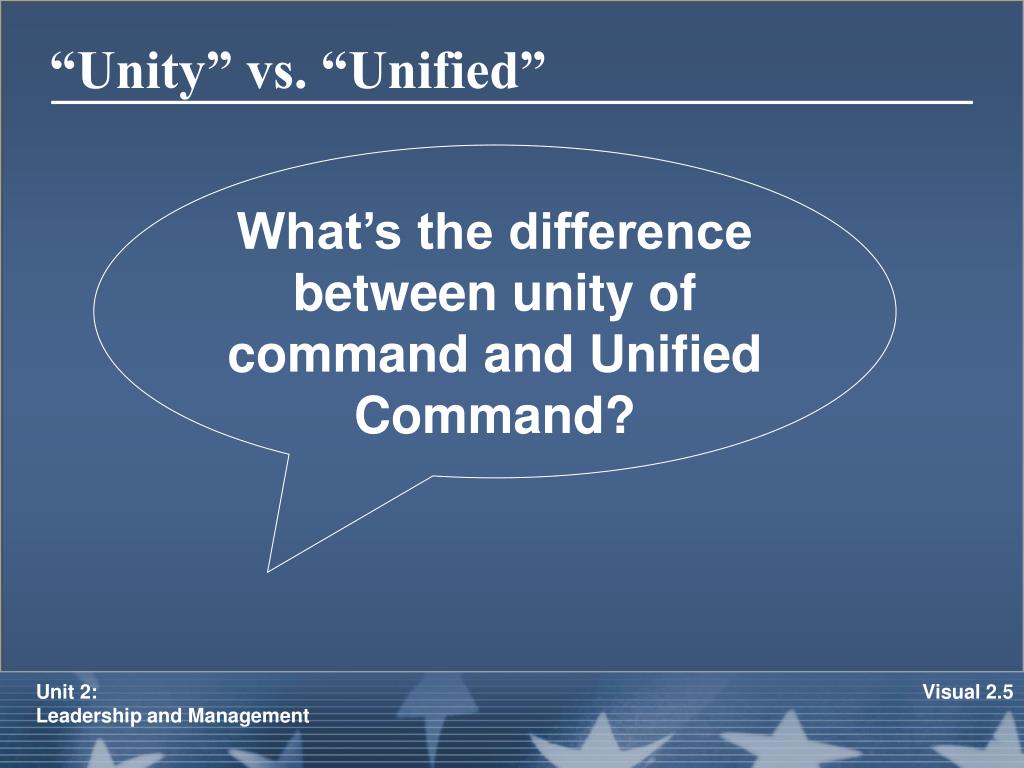 “Unity” vs. “Unified”

What’s the difference between unity of command and Unified Command?

Unit 2:
Leadership and Management

Visual 2.5